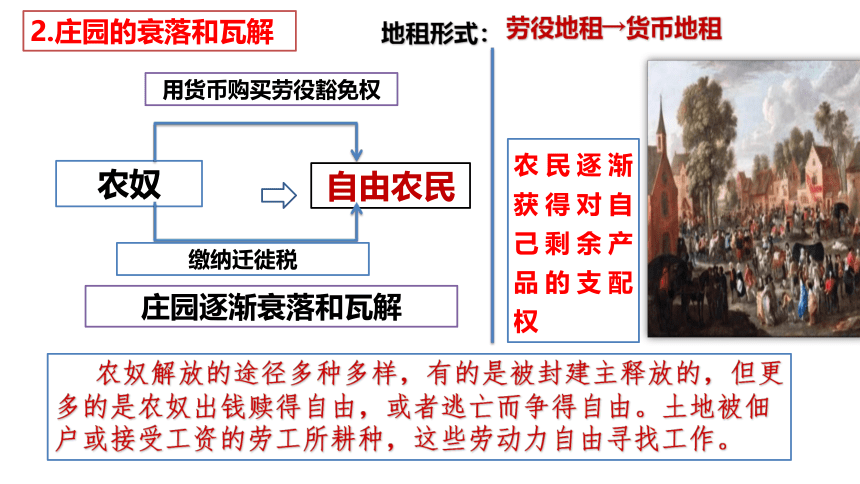 2.庄园的衰落和瓦解

地租形式：劳役地租→货币地租

用货币购买劳役豁免权

农奴

自由农民

缴纳迁徙税

庄园逐渐衰落和瓦解

农民逐渐获得对自己剩余产品的支配权

农奴解放的途径多种多样，有的是被封建主释放的，但更多的是农奴出钱赎得自由，或者逃亡而争得自由。土地被佃户或接受工资的劳工所耕种，这些劳动力自由寻找工作。